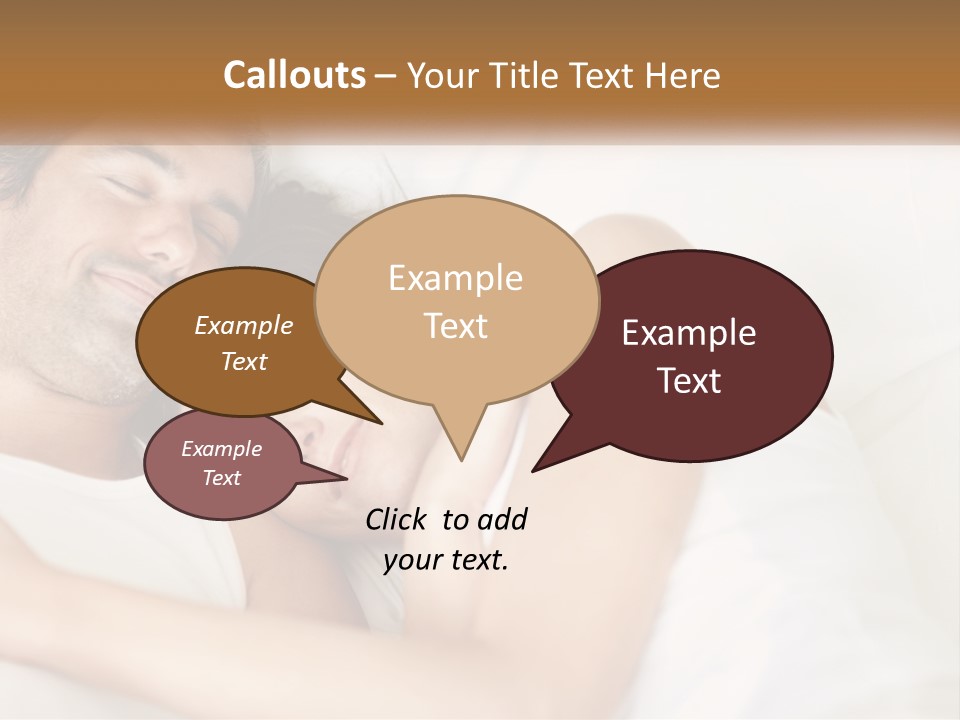 Callouts – Your Title Text Here

Example Text

Example Text

Example Text

Example Text

Click to add your text.